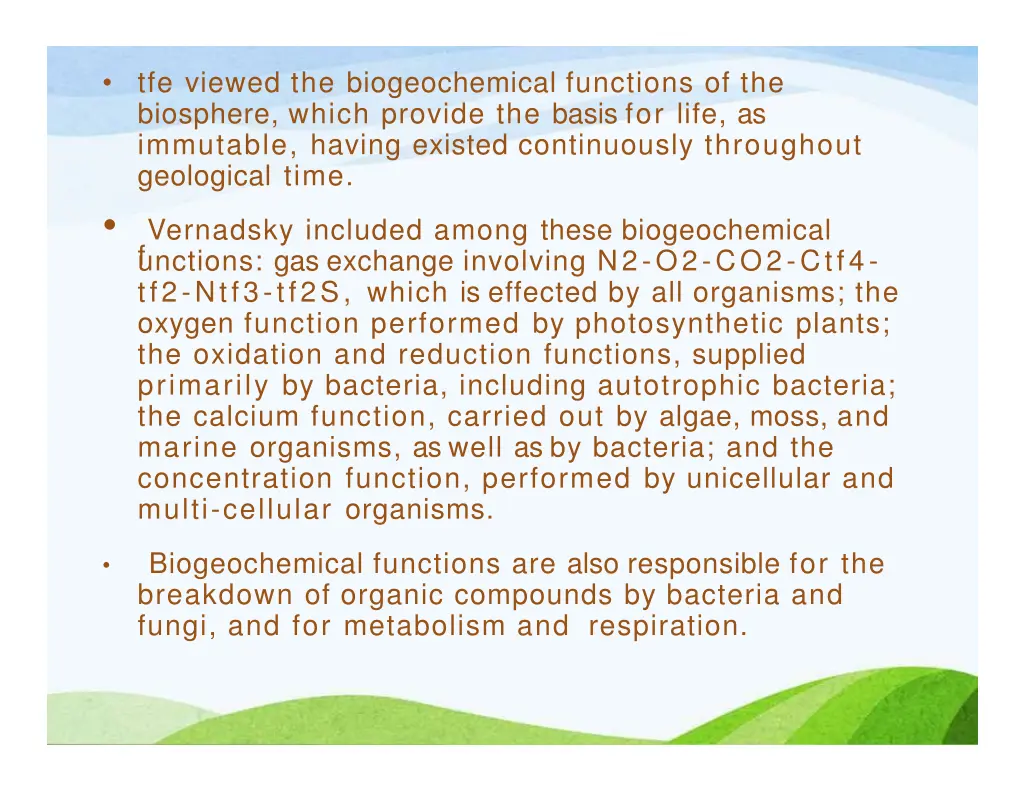 • tfe viewed the biogeochemical functions of the biosphere, which provide the basis for life, as immutable, having existed continuously throughout geological time.

• Vernadsky included among these biogeochemical functions: gas exchange involving N2-O2-CO2-Ctf4-tf2-Ntf3-tf2S, which is effected by all organisms; the oxygen function performed by photosynthetic plants; the oxidation and reduction functions, supplied primarily by bacteria, including autotrophic bacteria; the calcium function, carried out by algae, moss, and marine organisms, as well as by bacteria; and the concentration function, performed by unicellular and multi-cellular organisms.

• Biogeochemical functions are also responsible for the breakdown of organic compounds by bacteria and fungi, and for metabolism and respiration.